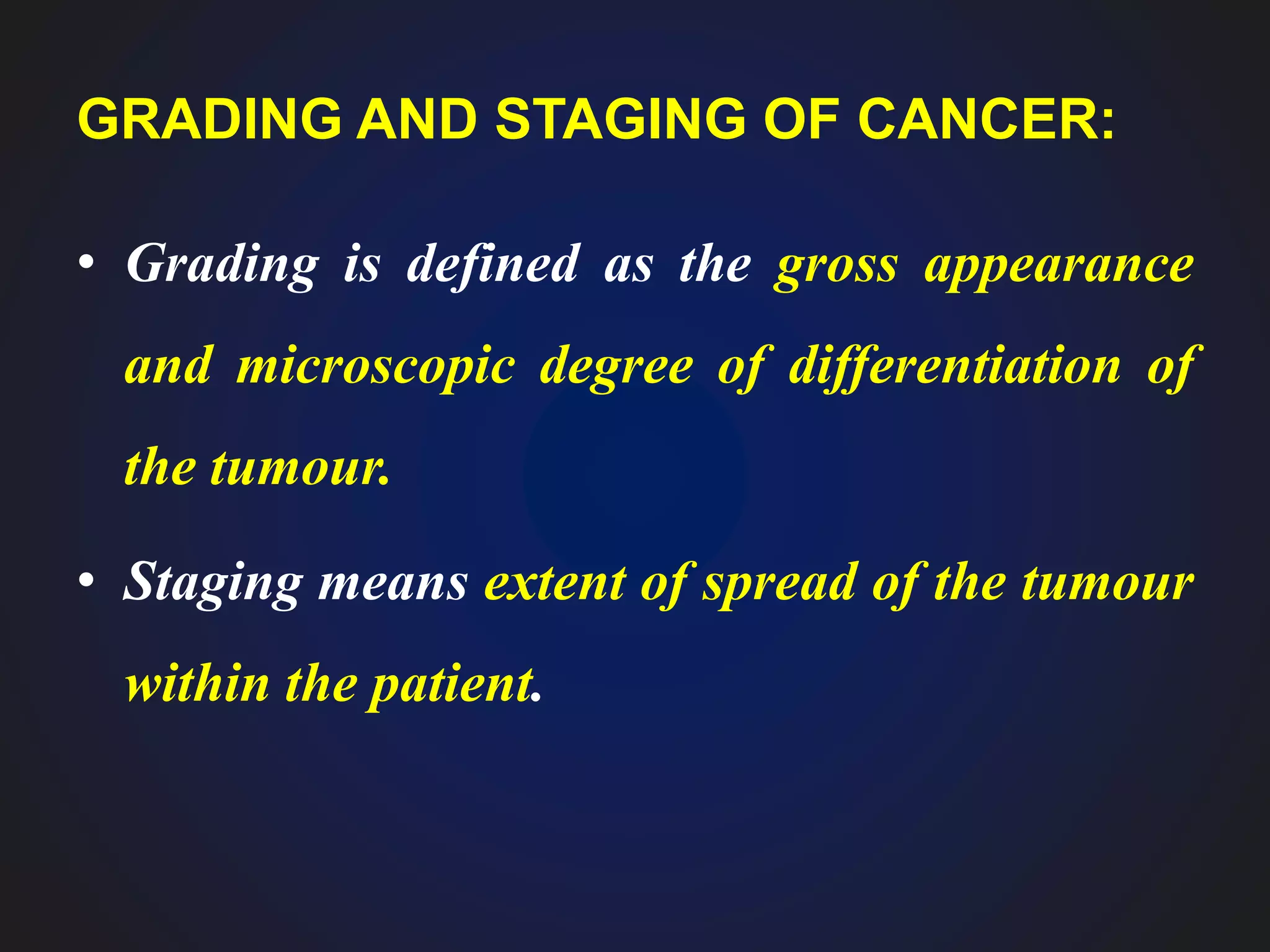 GRADING AND STAGING OF CANCER:

• Grading is defined as the gross appearance and microscopic degree of differentiation of the tumour.

• Staging means extent of spread of the tumour within the patient.